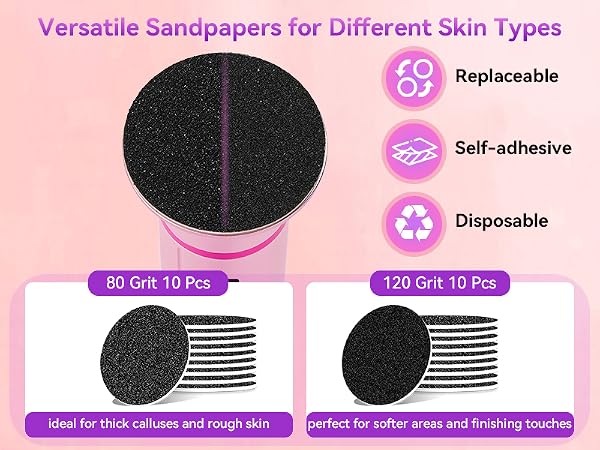 Versatile Sandpapers for Different Skin Types

Replaceable

Self-adhesive

Disposable

80 Grit 10 Pcs

ideal for thick calluses and rough skin

120 Grit 10 Pcs

perfect for softer areas and finishing touches